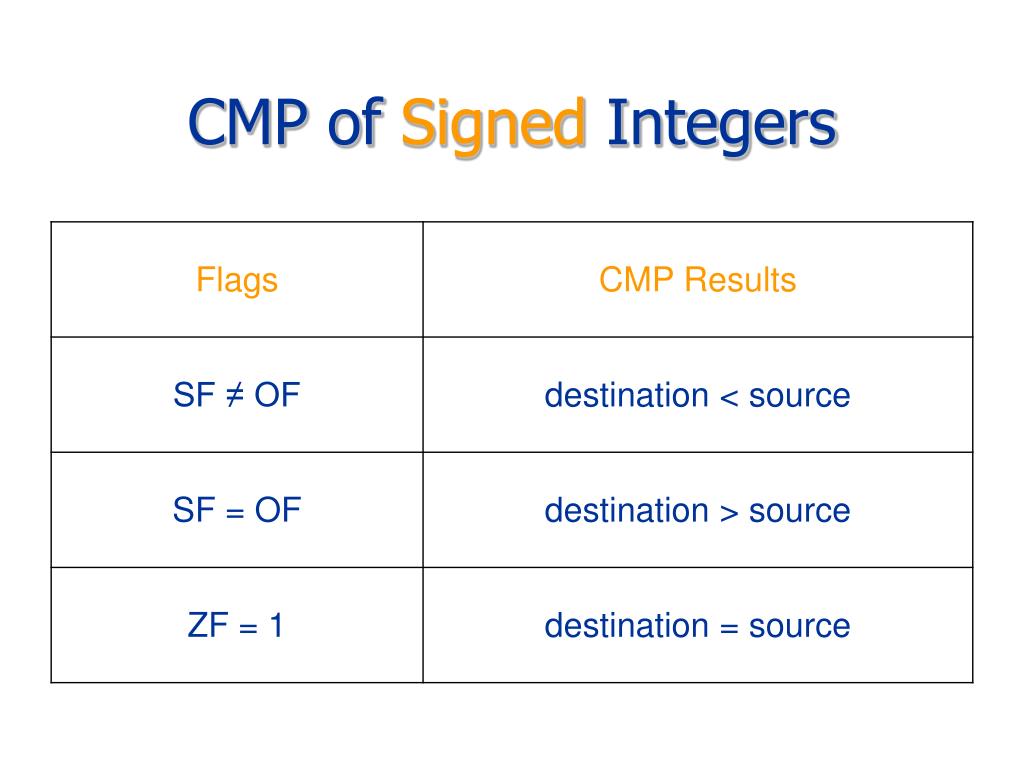 CMP of Signed Integers

| Flags | CMP Results |
|---|---|
| SF ≠ OF | destination < source |
| SF = OF | destination > source |
| ZF = 1 | destination = source |